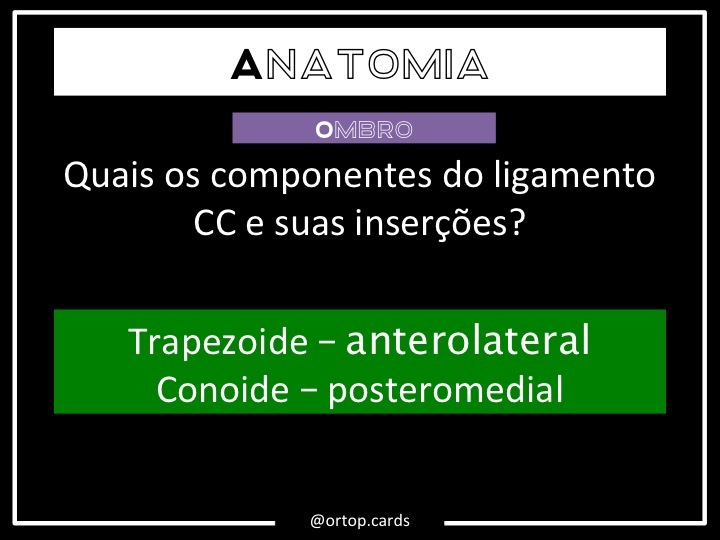 ANATOMIA

OMBRO

Quais os componentes do ligamento CC e suas inserções?

Trapezoide – anterolateral
Conoide – posteromedial

@ortop.cards